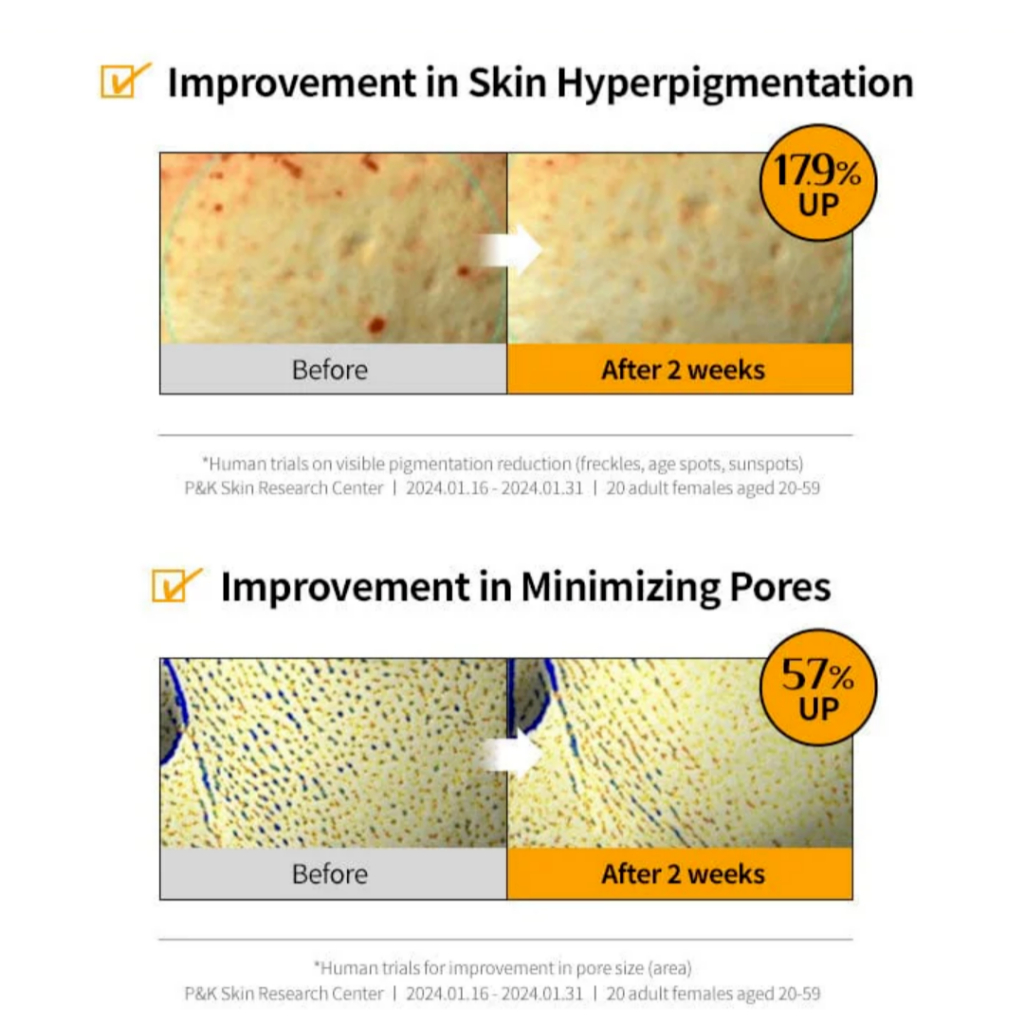 Improvement in Skin Hyperpigmentation

17.9% UP

Before

After 2 weeks

*Human trials on visible pigmentation reduction (freckles, age spots, sunspots)
P&K Skin Research Center | 2024.01.16 - 2024.01.31 | 20 adult females aged 20-59

Improvement in Minimizing Pores

57% UP

Before

After 2 weeks

*Human trials for improvement in pore size (area)
P&K Skin Research Center | 2024.01.16 - 2024.01.31 | 20 adult females aged 20-59